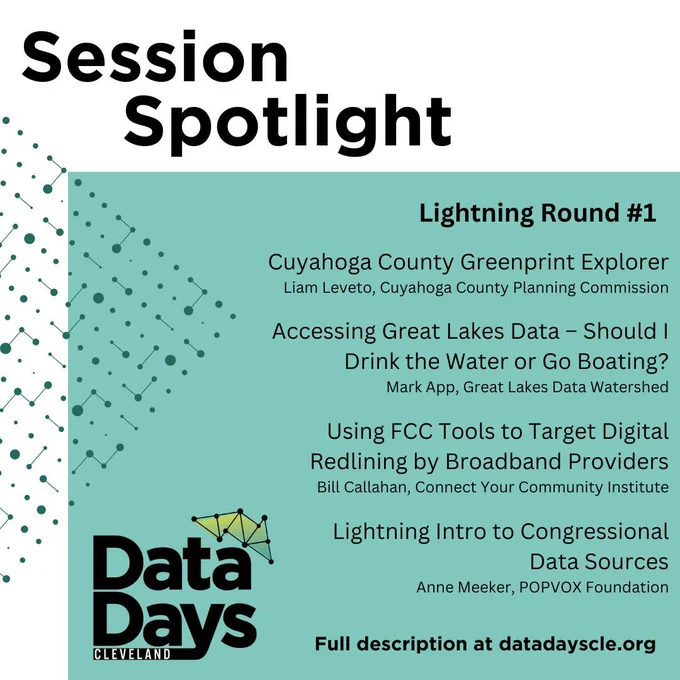 Session Spotlight

Lightning Round #1

Cuyahoga County Greenprint Explorer
Liam Leveto, Cuyahoga County Planning Commission

Accessing Great Lakes Data – Should I Drink the Water or Go Boating?
Mark App, Great Lakes Data Watershed

Using FCC Tools to Target Digital Redlining by Broadband Providers
Bill Callahan, Connect Your Community Institute

Lightning Intro to Congressional Data Sources
Anne Meeker, POPVOX Foundation

Data Days
CLEVELAND

Full description at datadayscle.org